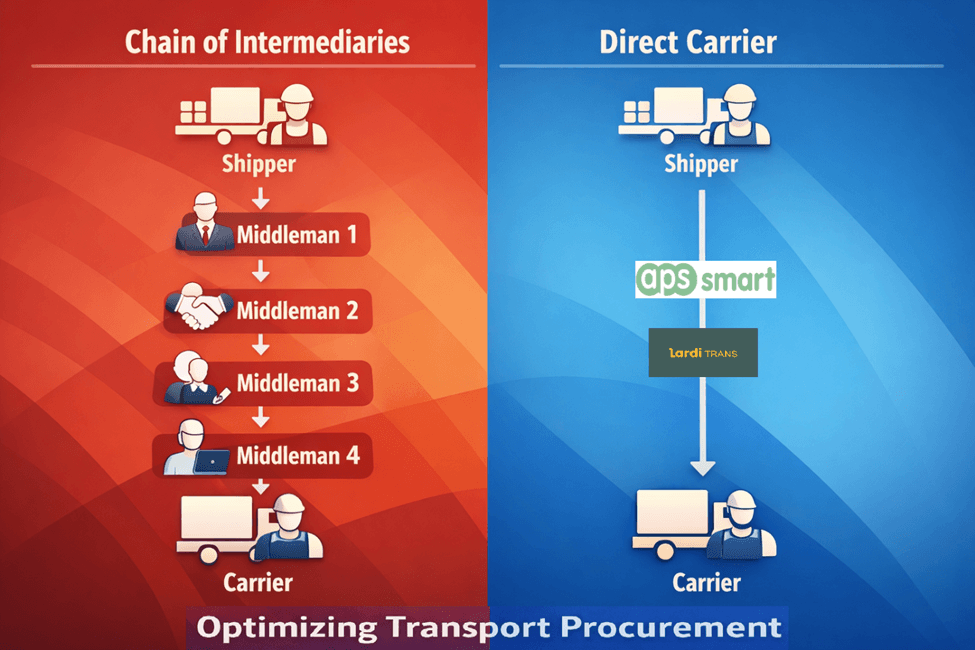 Chain of Intermediaries

Shipper

Middleman 1

Middleman 2

Middleman 3

Middleman 4

Carrier

Direct Carrier

Shipper

aps smart

Lardi TRANS

Carrier

Optimizing Transport Procurement